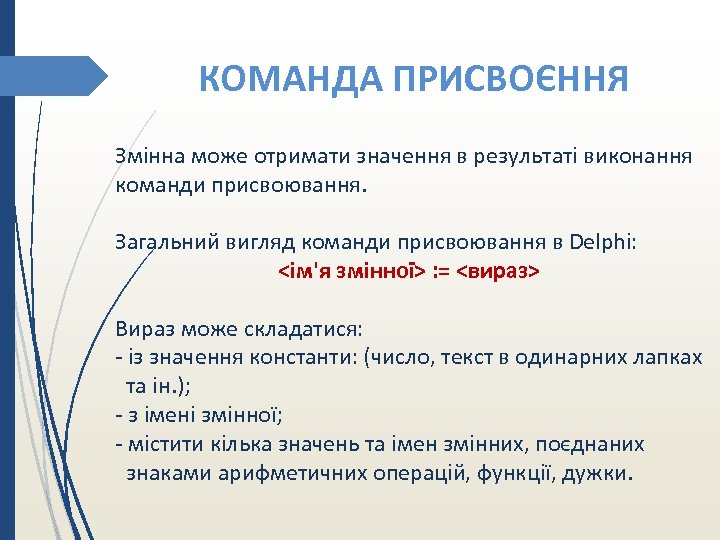 КОМАНДА ПРИСВОЄННЯ

Змінна може отримати значення в результаті виконання команди присвоювання.

Загальний вигляд команди присвоювання в Delphi:
<ім'я змінної> := <вираз>

Вираз може складатися:
- із значення константи: (число, текст в одинарних лапках та ін.);
- з імені змінної;
- містити кілька значень та імен змінних, поєднаних знаками арифметичних операцій, функції, дужки.